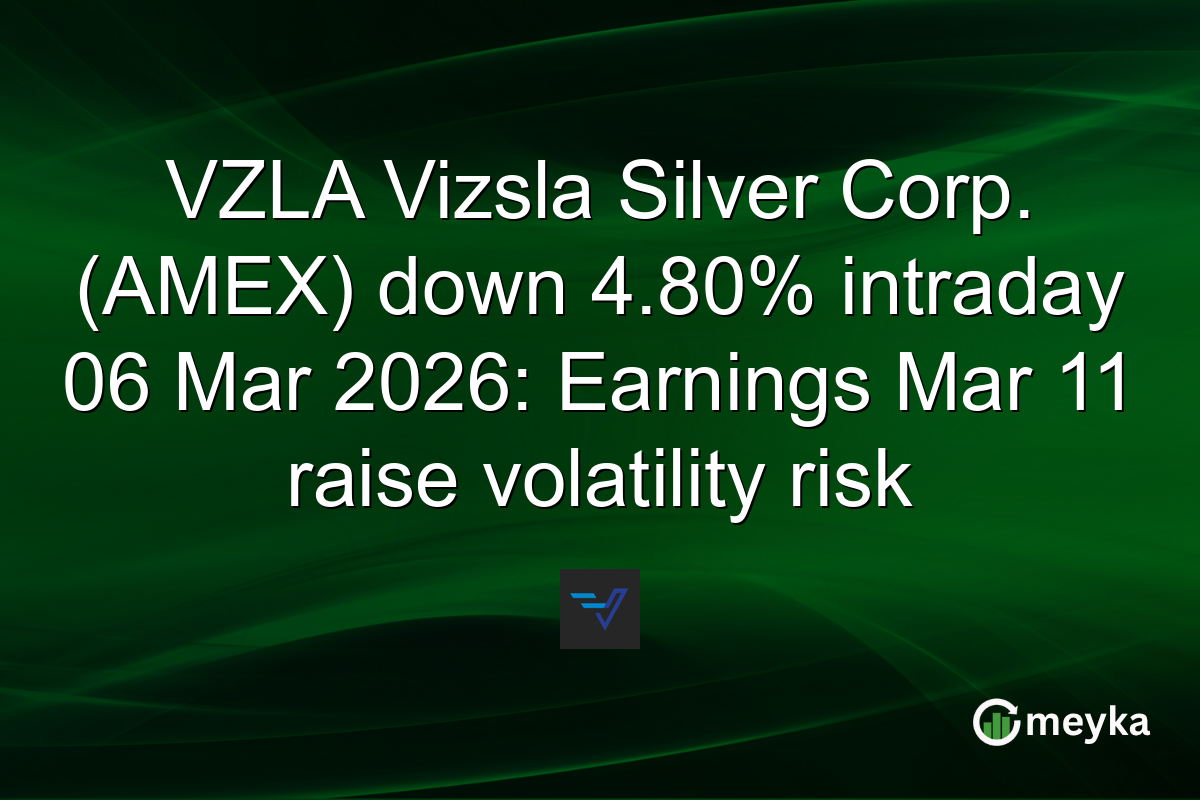 VZLA Vizsla Silver Corp. (AMEX) down 4.80% intraday 06 Mar 2026: Earnings Mar 11 raise volatility risk

meyka